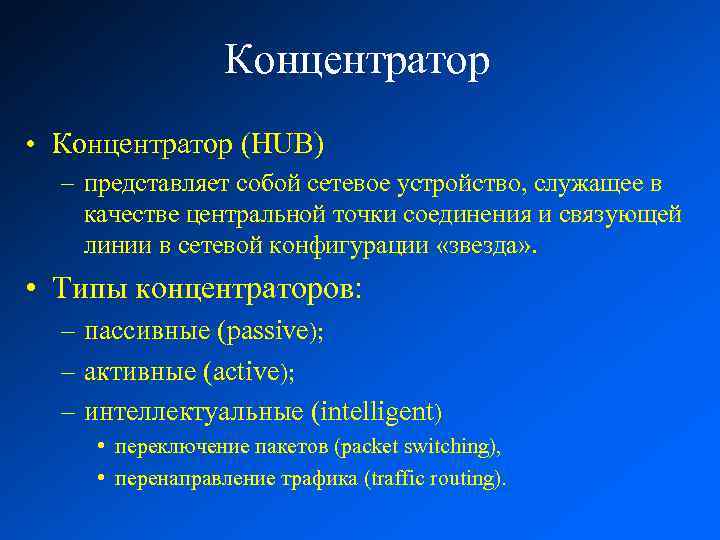 Концентратор

• Концентратор (HUB)
– представляет собой сетевое устройство, служащее в качестве центральной точки соединения и связующей линии в сетевой конфигурации «звезда».

• Типы концентраторов:
– пассивные (passive);
– активные (active);
– интеллектуальные (intelligent)
• переключение пакетов (packet switching),
• перенаправление трафика (traffic routing).